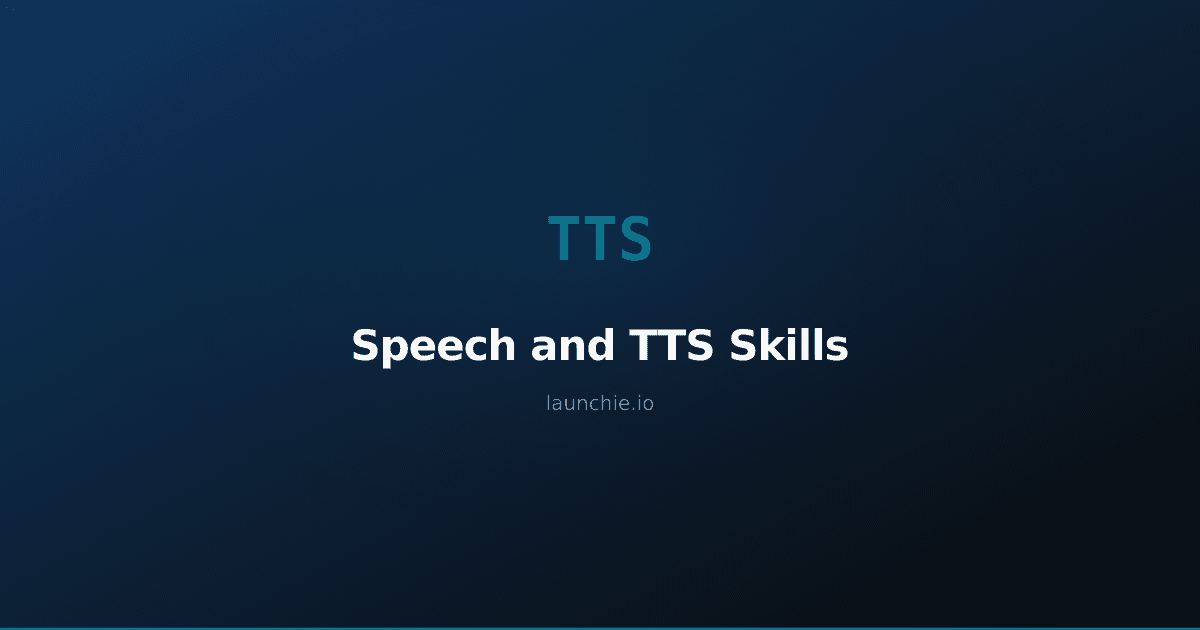 TTS

Speech and TTS Skills

launchie.io